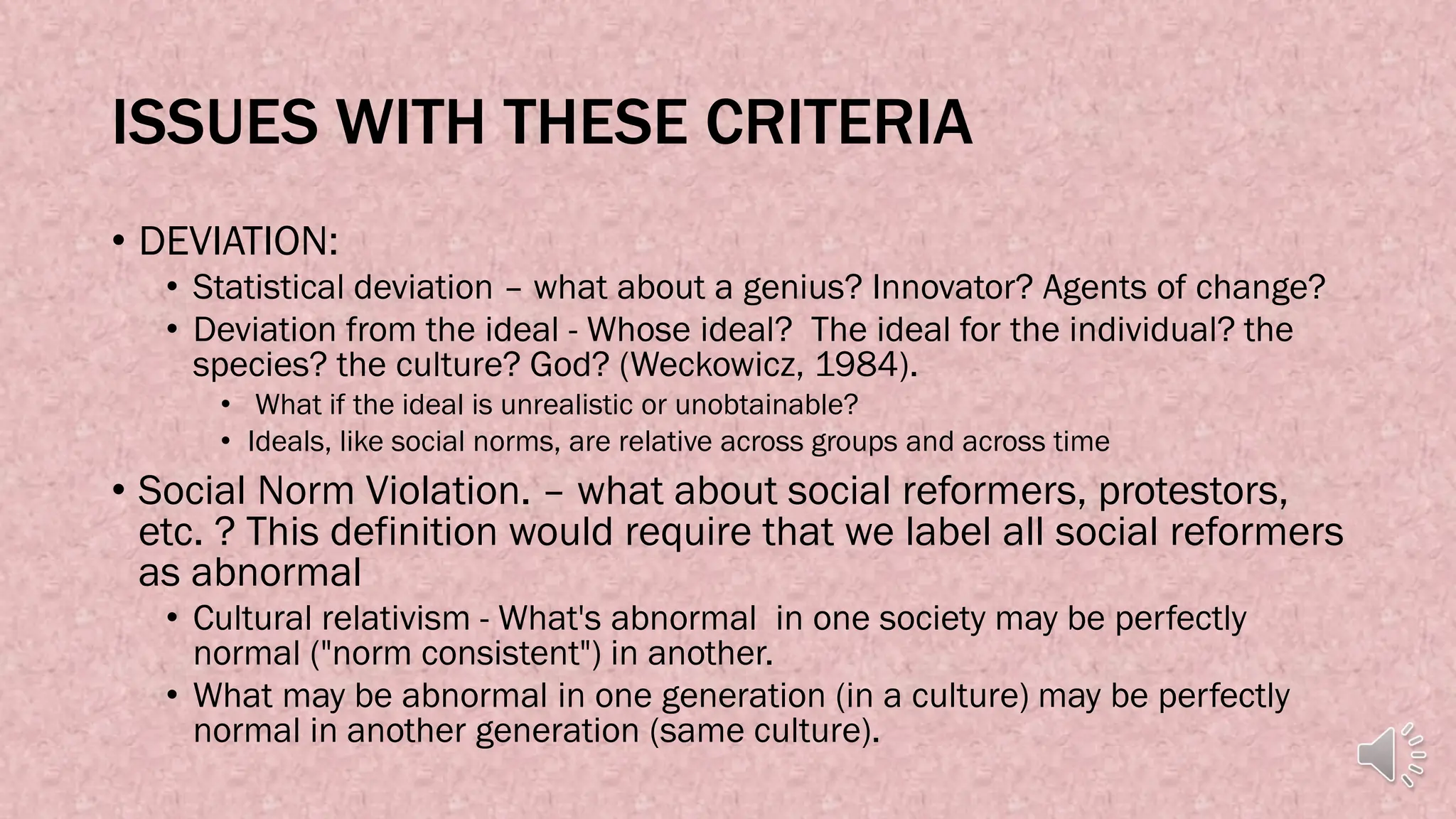 ISSUES WITH THESE CRITERIA

• DEVIATION:
  • Statistical deviation – what about a genius? Innovator? Agents of change?
  • Deviation from the ideal - Whose ideal? The ideal for the individual? the species? the culture? God? (Weckowicz, 1984).
    • What if the ideal is unrealistic or unobtainable?
    • Ideals, like social norms, are relative across groups and across time
• Social Norm Violation. – what about social reformers, protestors, etc. ? This definition would require that we label all social reformers as abnormal
  • Cultural relativism - What's abnormal in one society may be perfectly normal ("norm consistent") in another.
  • What may be abnormal in one generation (in a culture) may be perfectly normal in another generation (same culture).